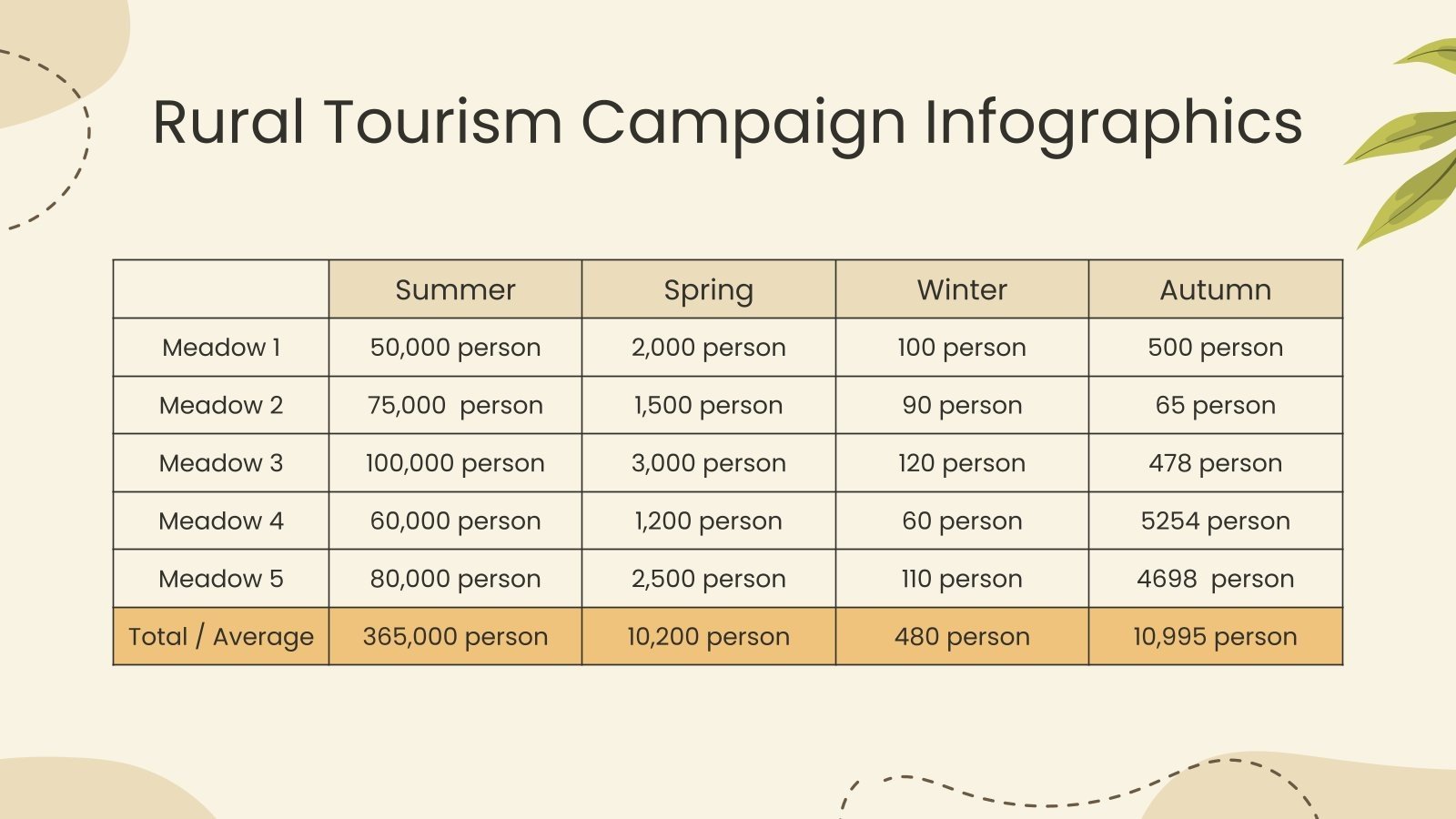 Rural Tourism Campaign Infographics

| | Summer | Spring | Winter | Autumn |
|---|---|---|---|---|
| Meadow 1 | 50,000 person | 2,000 person | 100 person | 500 person |
| Meadow 2 | 75,000 person | 1,500 person | 90 person | 65 person |
| Meadow 3 | 100,000 person | 3,000 person | 120 person | 478 person |
| Meadow 4 | 60,000 person | 1,200 person | 60 person | 5254 person |
| Meadow 5 | 80,000 person | 2,500 person | 110 person | 4698 person |
| Total / Average | 365,000 person | 10,200 person | 480 person | 10,995 person |